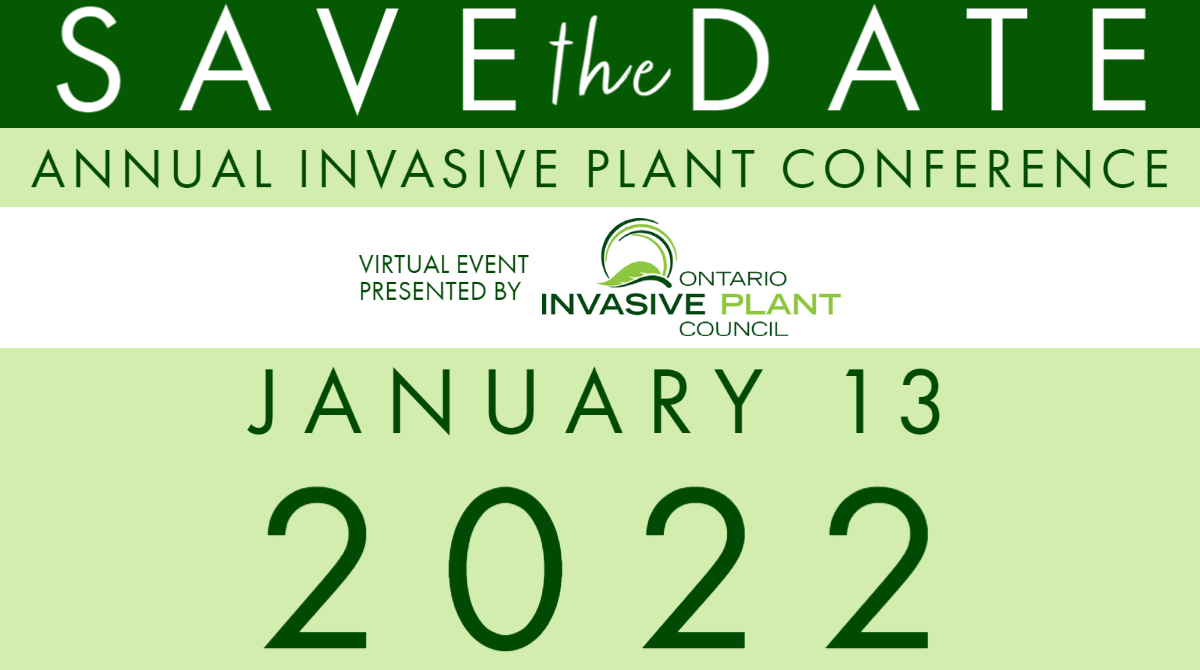 SAVE the DATE

ANNUAL INVASIVE PLANT CONFERENCE

VIRTUAL EVENT PRESENTED BY

ONTARIO INVASIVE PLANT COUNCIL

JANUARY 13

2022